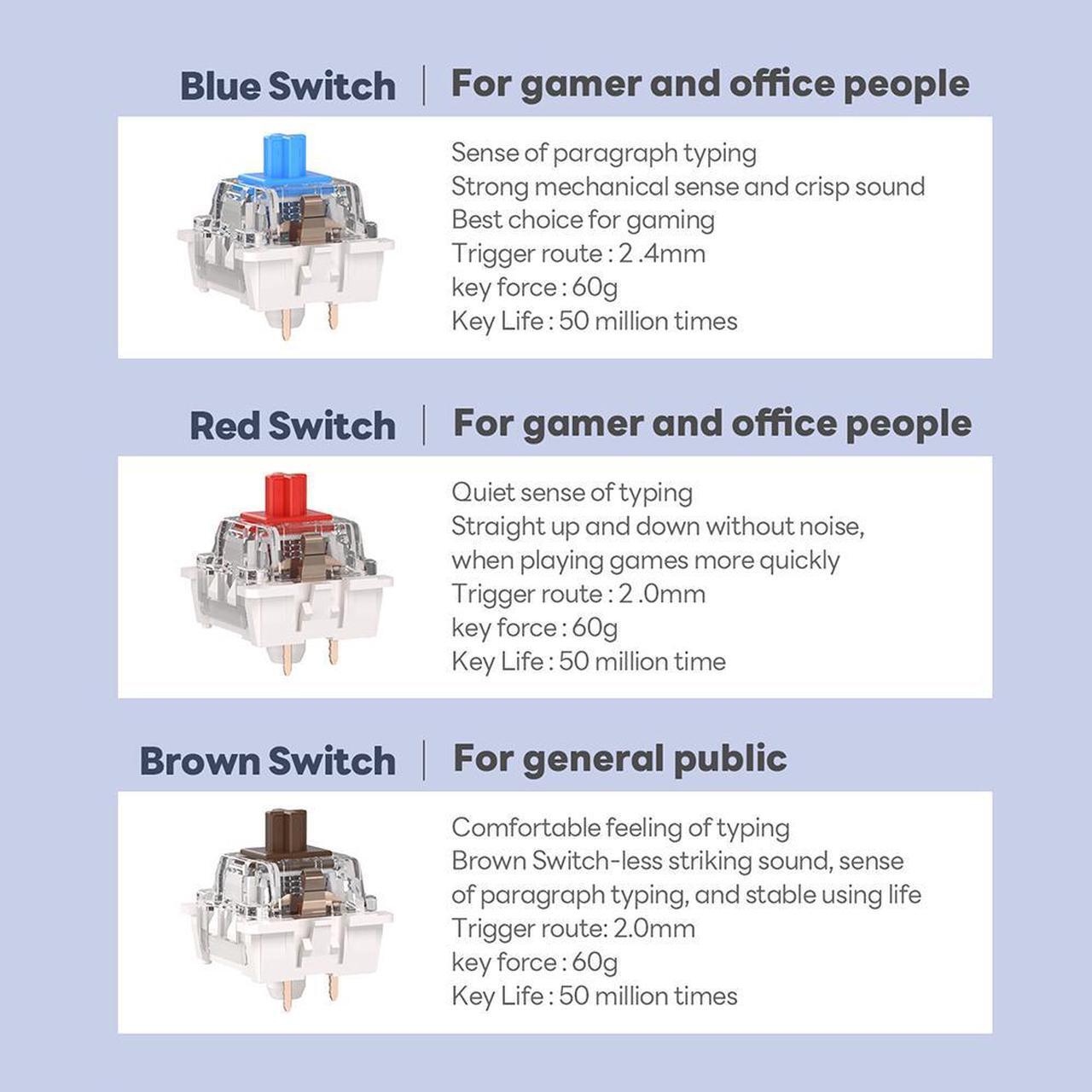 Blue Switch | For gamer and office people

Sense of paragraph typing
Strong mechanical sense and crisp sound
Best choice for gaming
Trigger route : 2 .4mm
key force : 60g
Key Life : 50 million times

Red Switch | For gamer and office people

Quiet sense of typing
Straight up and down without noise, when playing games more quickly
Trigger route : 2 .0mm
key force : 60g
Key Life : 50 million time

Brown Switch | For general public

Comfortable feeling of typing
Brown Switch-less striking sound, sense of paragraph typing, and stable using life
Trigger route: 2.0mm
key force : 60g
Key Life : 50 million times